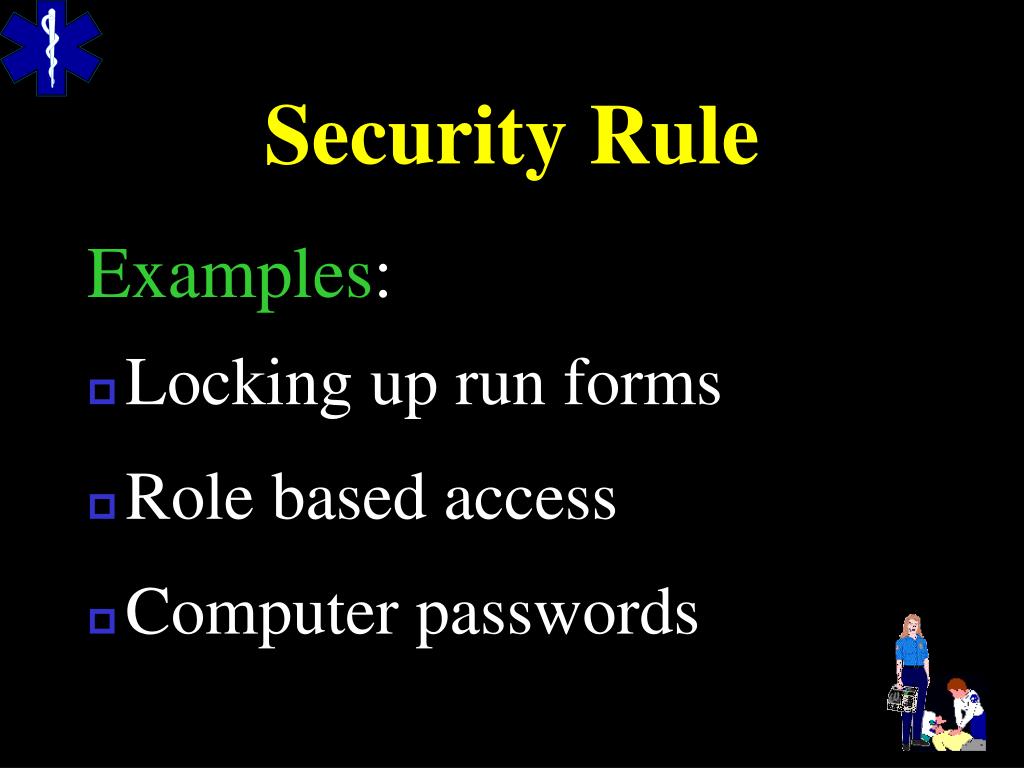 Security Rule

Examples:

Locking up run forms

Role based access

Computer passwords